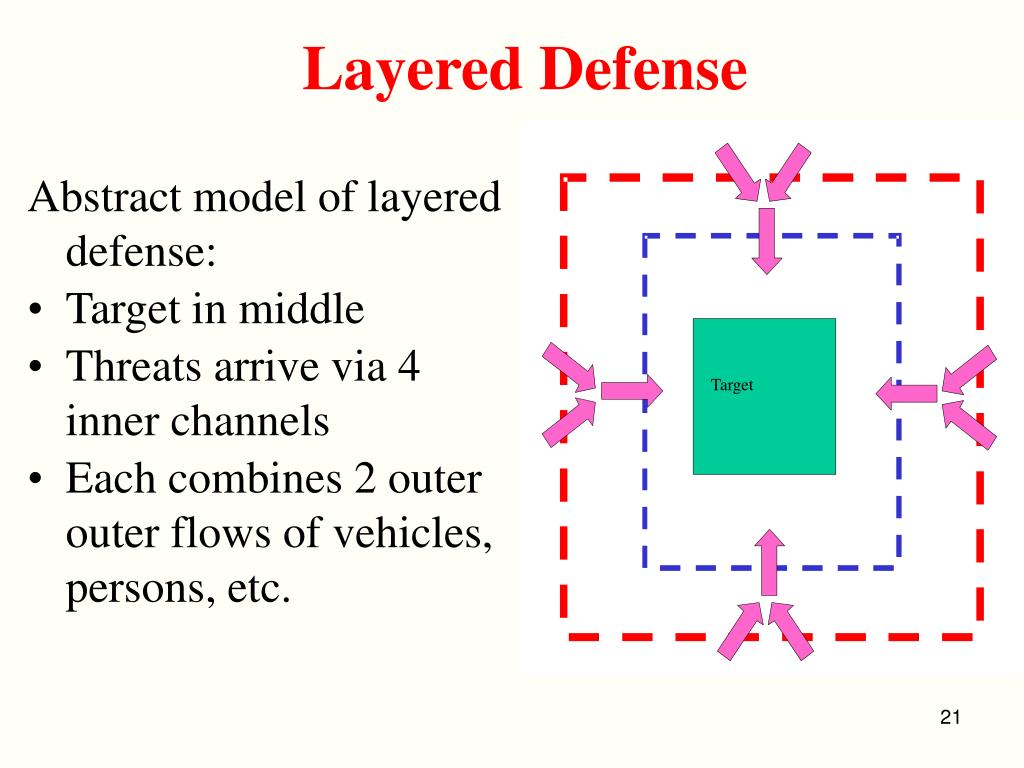 Layered Defense

Abstract model of layered defense:
• Target in middle
• Threats arrive via 4 inner channels
• Each combines 2 outer outer flows of vehicles, persons, etc.

Target

21